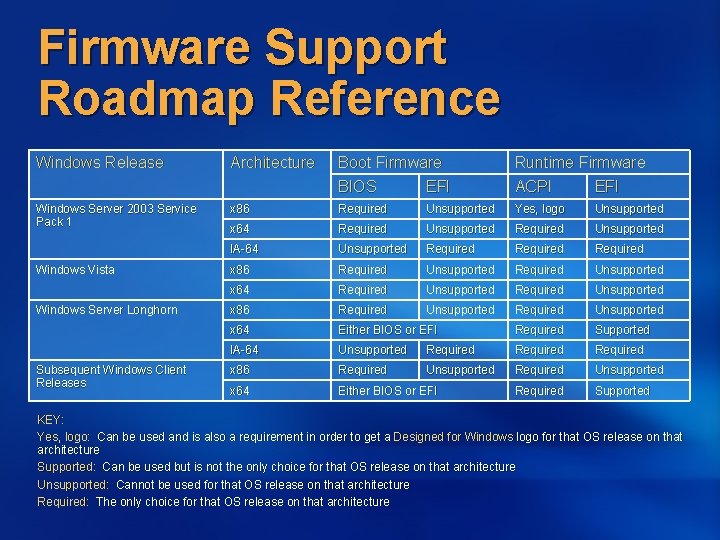 Firmware Support Roadmap Reference

| Windows Release | Architecture | Boot Firmware | | Runtime Firmware | |
|---|---|---|---|---|---|
| | | BIOS | EFI | ACPI | EFI |
| Windows Server 2003 Service Pack 1 | x86 | Required | Unsupported | Yes, logo | Unsupported |
| | x64 | Required | Unsupported | Required | Unsupported |
| | IA-64 | Unsupported | Required | Required | Required |
| Windows Vista | x86 | Required | Unsupported | Required | Unsupported |
| | x64 | Required | Unsupported | Required | Unsupported |
| Windows Server Longhorn | x86 | Required | Unsupported | Required | Unsupported |
| | x64 | Either BIOS or EFI | | Required | Supported |
| | IA-64 | Unsupported | Required | Required | Required |
| Subsequent Windows Client Releases | x86 | Required | Unsupported | Required | Unsupported |
| | x64 | Either BIOS or EFI | | Required | Supported |

KEY:
Yes, logo: Can be used and is also a requirement in order to get a Designed for Windows logo for that OS release on that architecture
Supported: Can be used but is not the only choice for that OS release on that architecture
Unsupported: Cannot be used for that OS release on that architecture
Required: The only choice for that OS release on that architecture